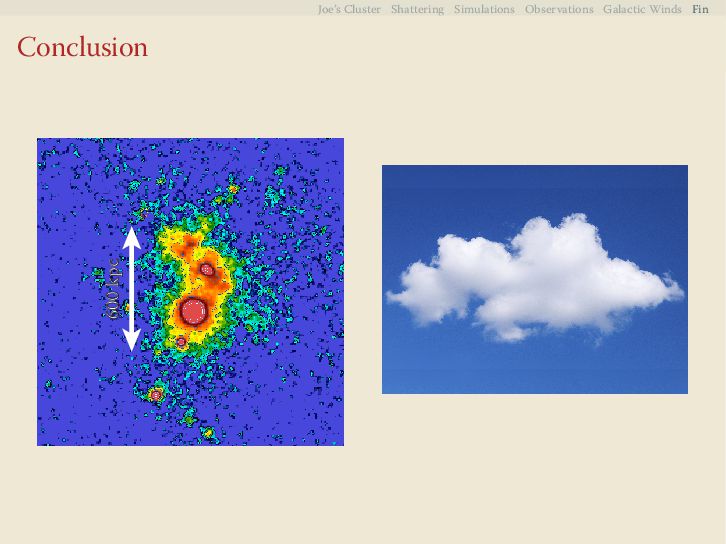 Joe's Cluster Shattering Simulations Observations Galactic Winds Fin

Conclusion

600 kpc